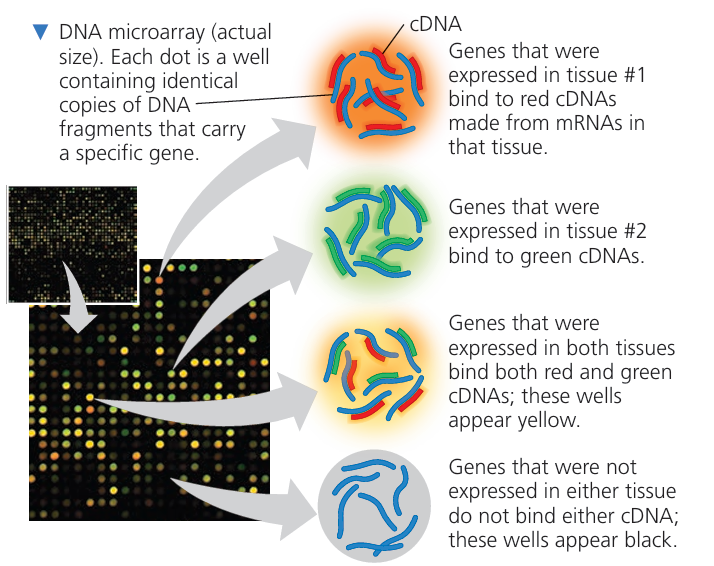 ▼ DNA microarray (actual size). Each dot is a well containing identical copies of DNA fragments that carry a specific gene.

cDNA

Genes that were expressed in tissue #1 bind to red cDNAs made from mRNAs in that tissue.

Genes that were expressed in tissue #2 bind to green cDNAs.

Genes that were expressed in both tissues bind both red and green cDNAs; these wells appear yellow.

Genes that were not expressed in either tissue do not bind either cDNA; these wells appear black.